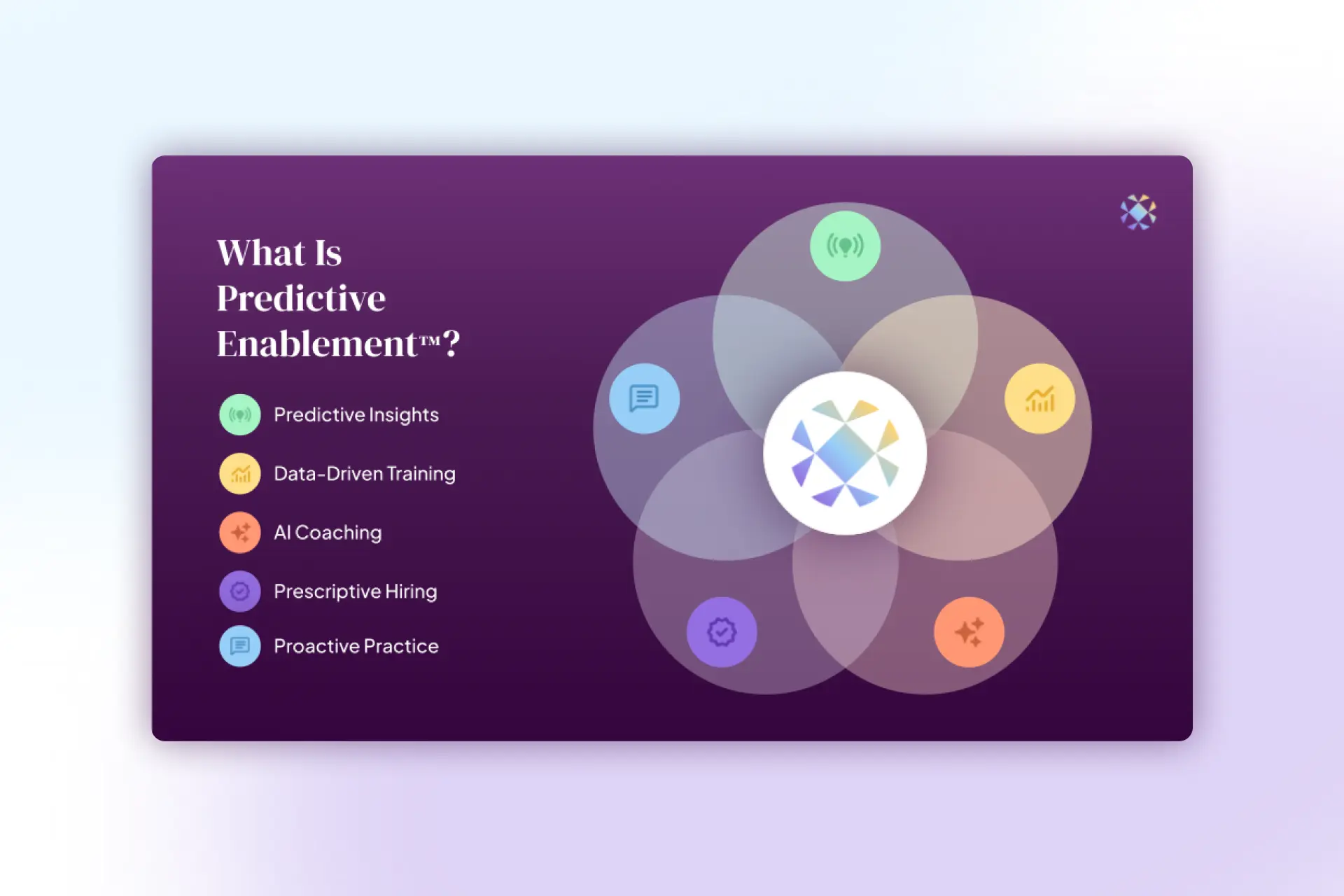 What Is Predictive Enablement™?

Predictive Insights

Data-Driven Training

AI Coaching

Prescriptive Hiring

Proactive Practice